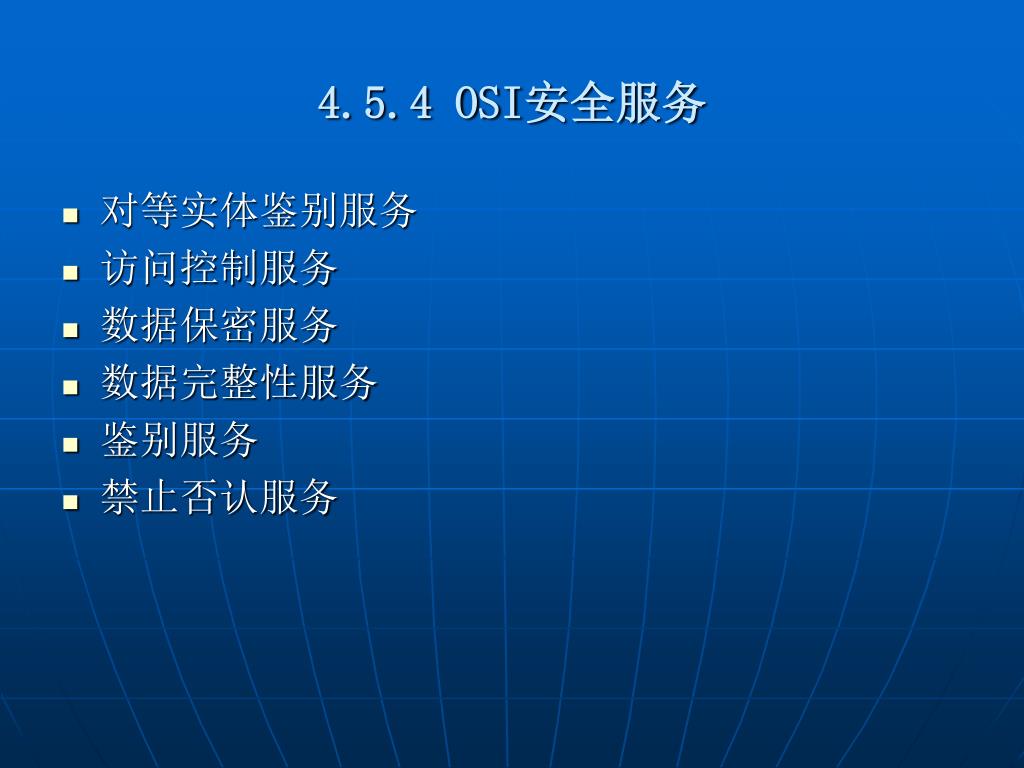 4.5.4 OSI安全服务

- 对等实体鉴别服务
- 访问控制服务
- 数据保密服务
- 数据完整性服务
- 鉴别服务
- 禁止否认服务